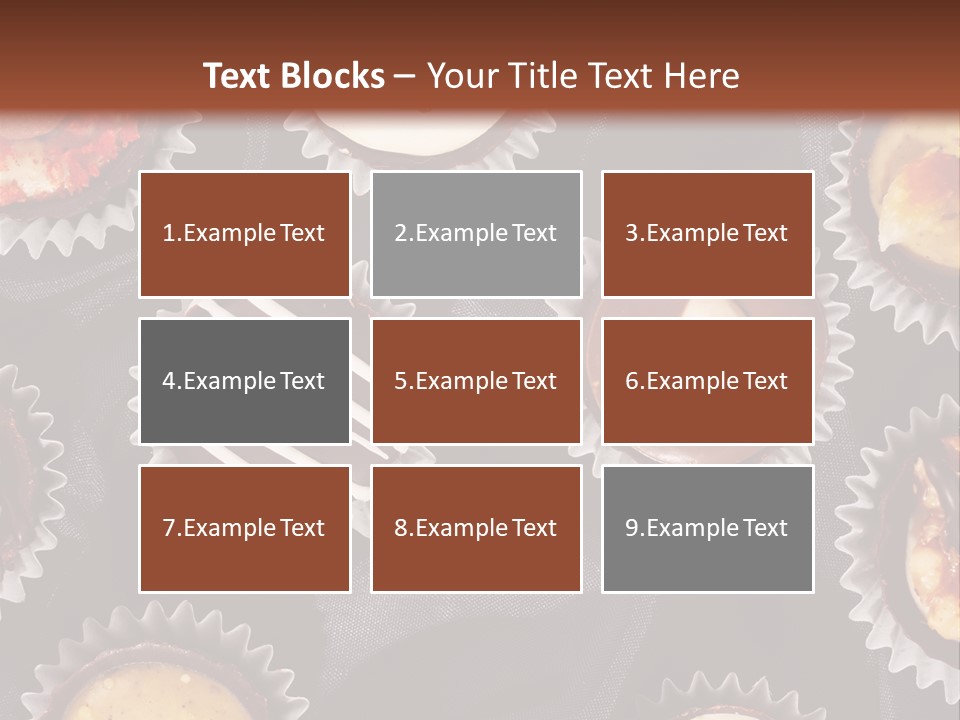 Text Blocks – Your Title Text Here

1.Example Text

2.Example Text

3.Example Text

4.Example Text

5.Example Text

6.Example Text

7.Example Text

8.Example Text

9.Example Text